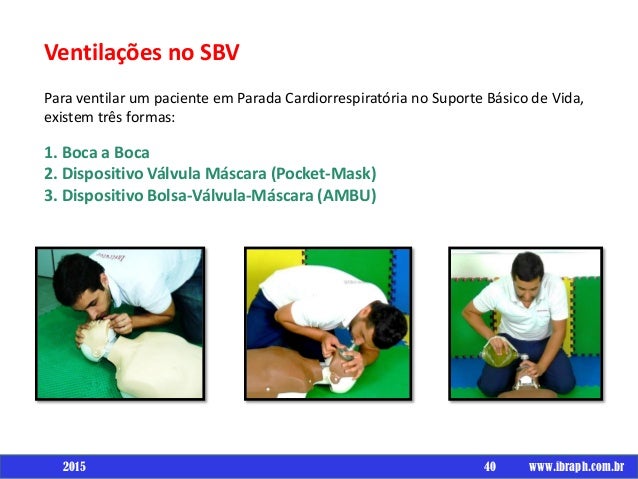 Ventilações no SBV

Para ventilar um paciente em Parada Cardiorrespiratória no Suporte Básico de Vida, existem três formas:

1. Boca a Boca
2. Dispositivo Válvula Máscara (Pocket-Mask)
3. Dispositivo Bolsa-Válvula-Máscara (AMBU)

2015 40 www.ibraph.com.br